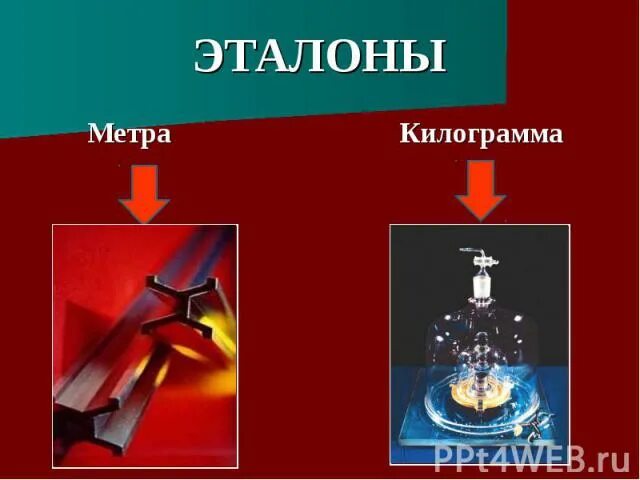 ЭТАЛОНЫ

Метра

Килограмма

PPt4WEB.ru